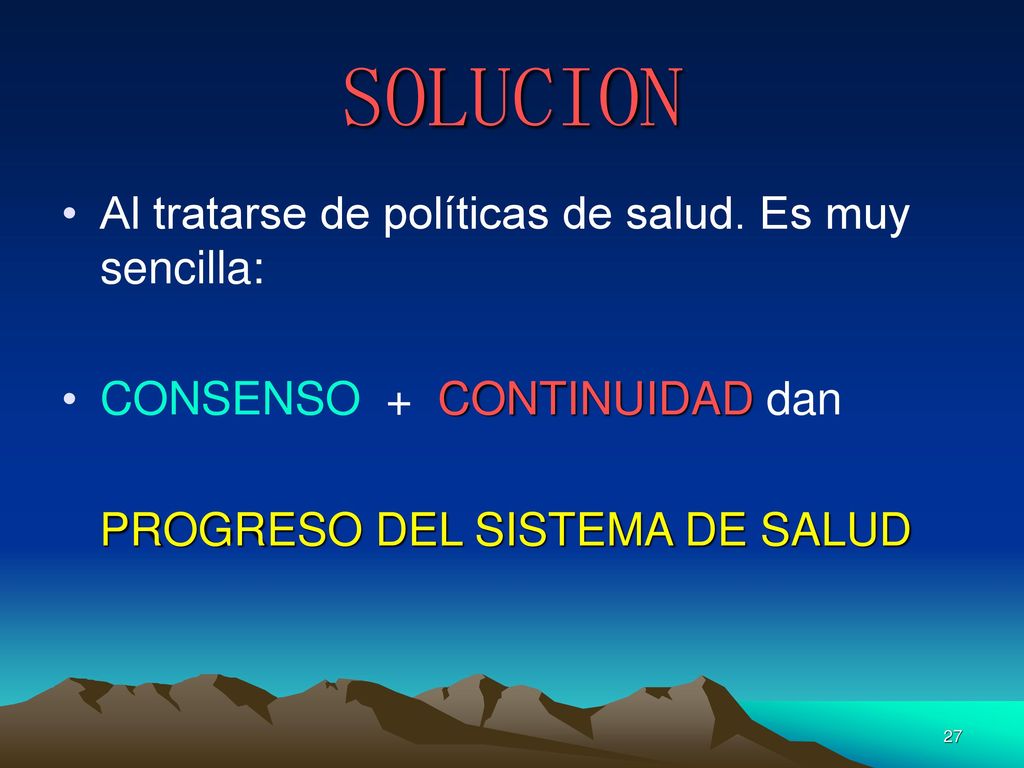 SOLUCION

• Al tratarse de políticas de salud. Es muy sencilla:

• CONSENSO + CONTINUIDAD dan

PROGRESO DEL SISTEMA DE SALUD

27